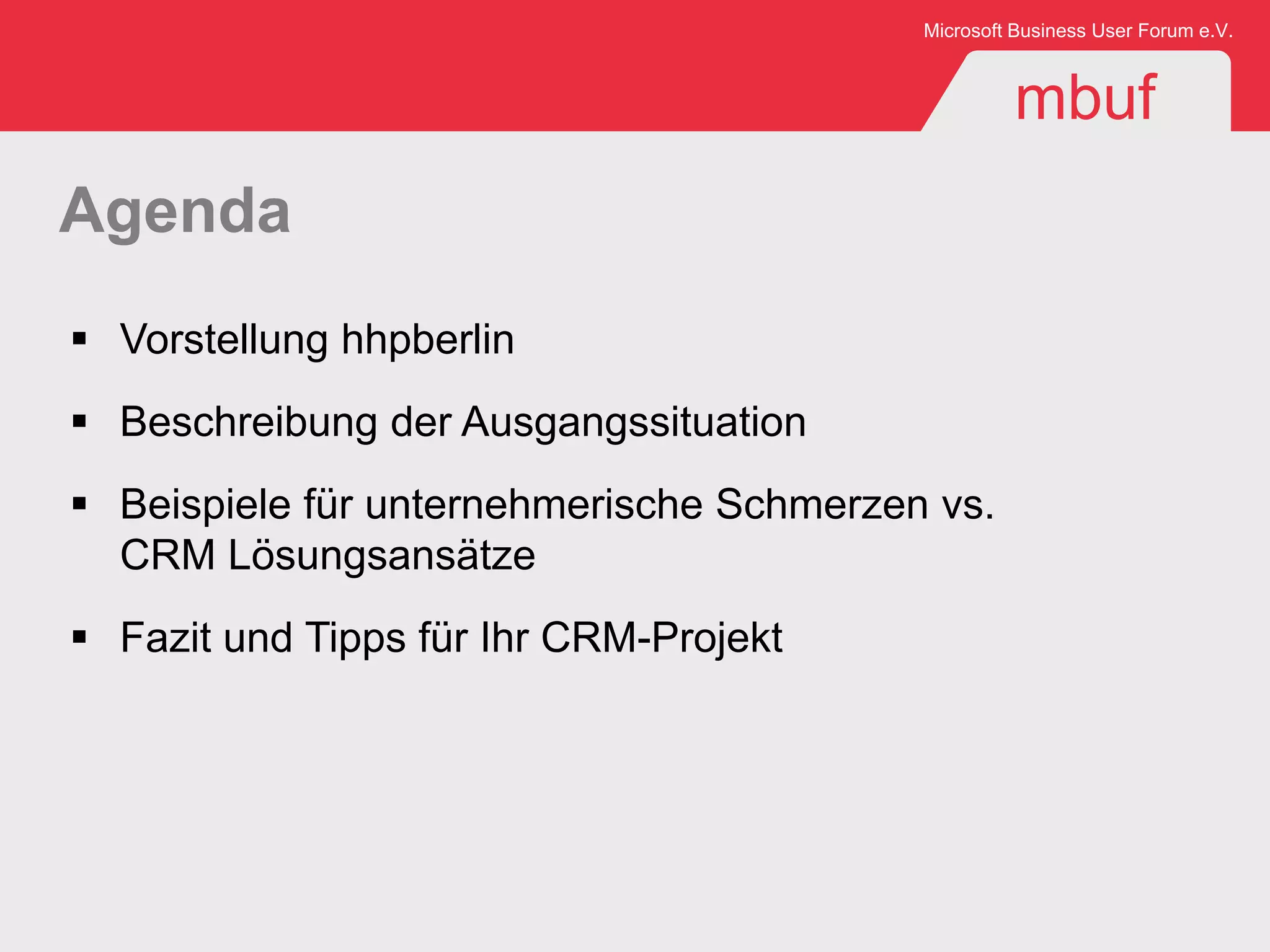 Microsoft Business User Forum e.V.

mbuf

Agenda

▪ Vorstellung hhpberlin

▪ Beschreibung der Ausgangssituation

▪ Beispiele für unternehmerische Schmerzen vs. CRM Lösungsansätze

▪ Fazit und Tipps für Ihr CRM-Projekt